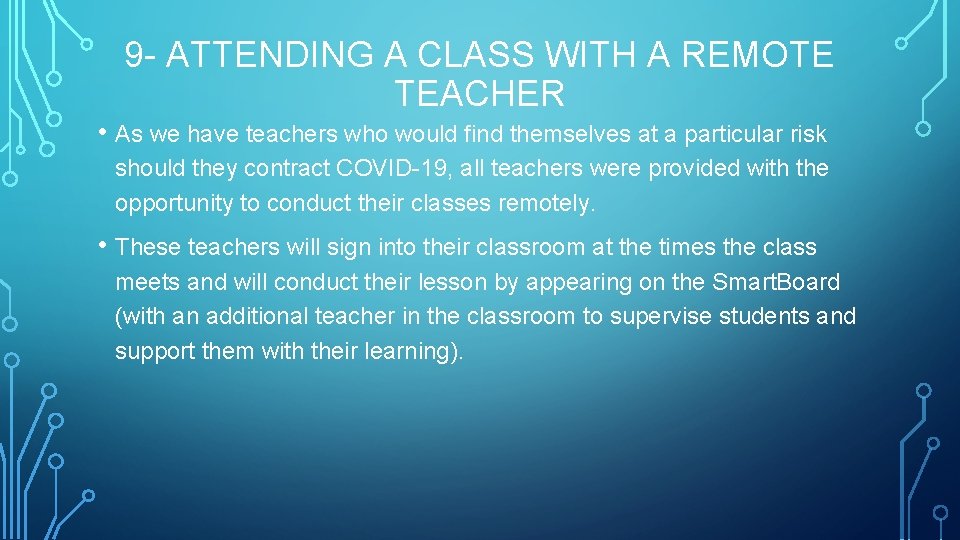 9- ATTENDING A CLASS WITH A REMOTE TEACHER

• As we have teachers who would find themselves at a particular risk should they contract COVID-19, all teachers were provided with the opportunity to conduct their classes remotely.

• These teachers will sign into their classroom at the times the class meets and will conduct their lesson by appearing on the SmartBoard (with an additional teacher in the classroom to supervise students and support them with their learning).